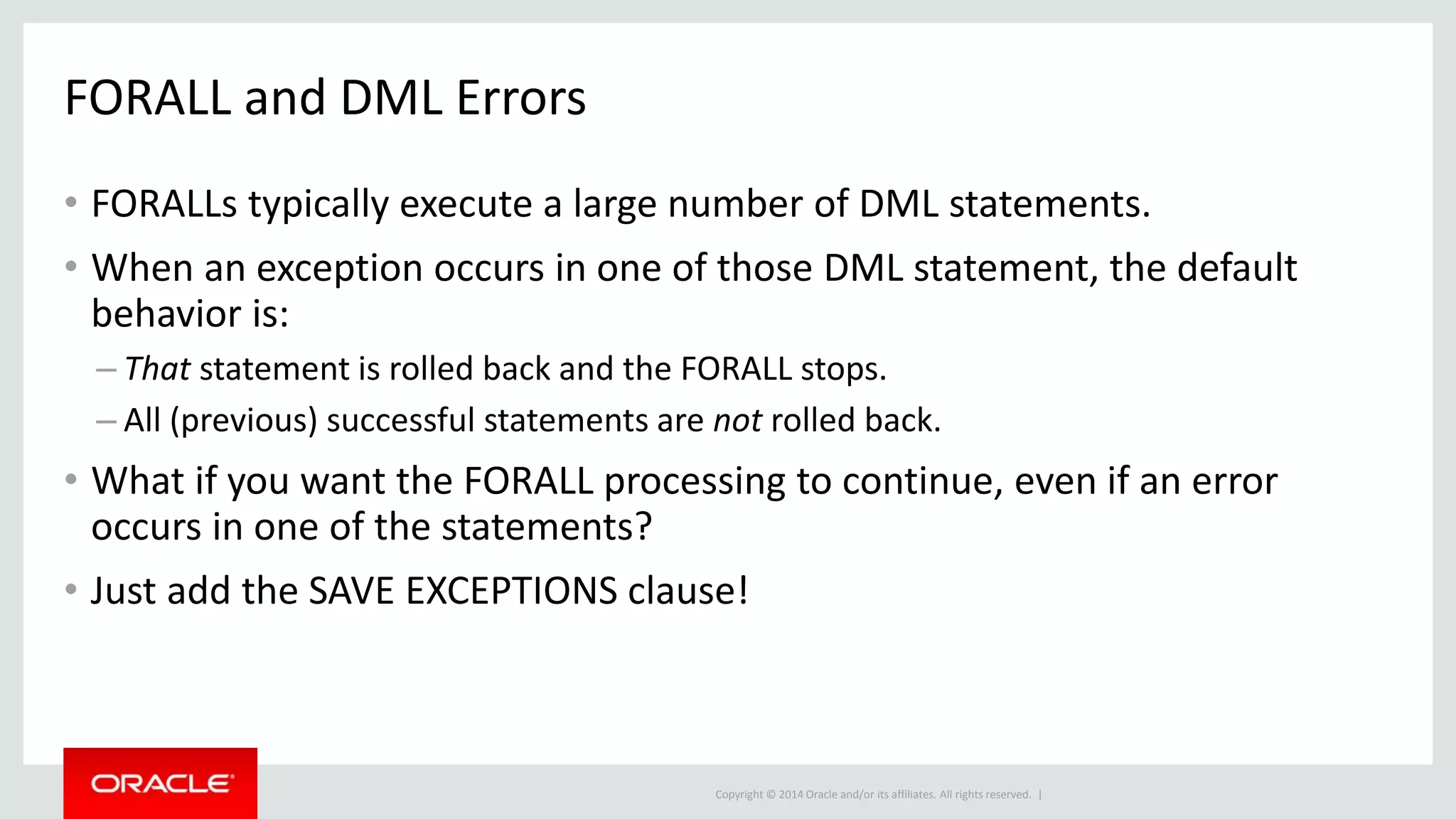 FORALL and DML Errors

• FORALLs typically execute a large number of DML statements.

• When an exception occurs in one of those DML statement, the default behavior is:

– That statement is rolled back and the FORALL stops.

– All (previous) successful statements are not rolled back.

• What if you want the FORALL processing to continue, even if an error occurs in one of the statements?

• Just add the SAVE EXCEPTIONS clause!

ORACLE

Copyright © 2014 Oracle and/or its affiliates. All rights reserved. |